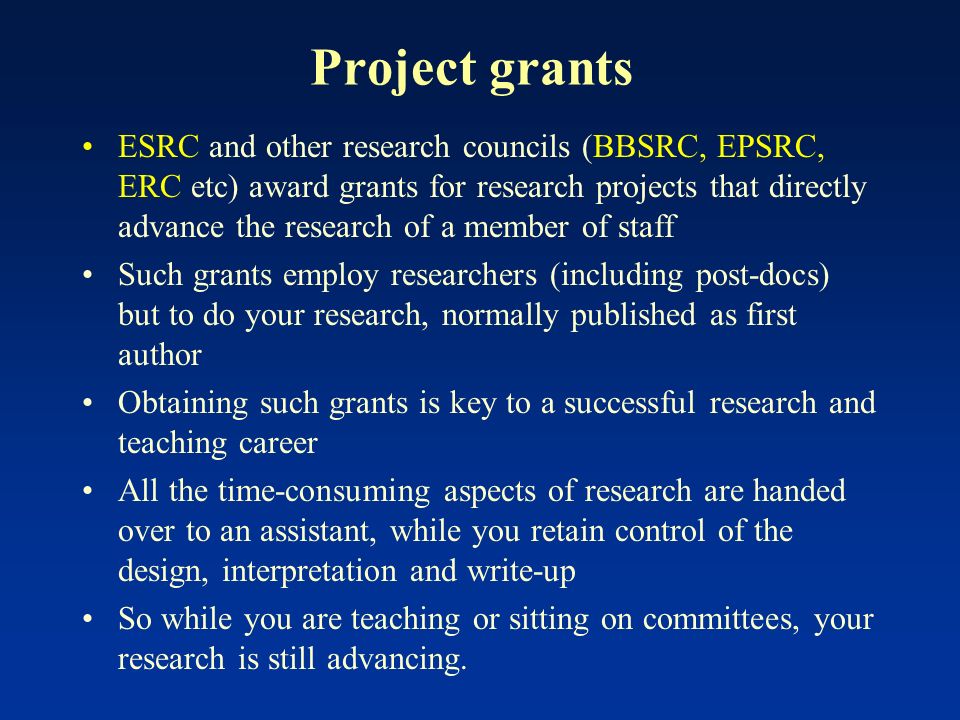 Project grants

• ESRC and other research councils (BBSRC, EPSRC, ERC etc) award grants for research projects that directly advance the research of a member of staff

• Such grants employ researchers (including post-docs) but to do your research, normally published as first author

• Obtaining such grants is key to a successful research and teaching career

• All the time-consuming aspects of research are handed over to an assistant, while you retain control of the design, interpretation and write-up

• So while you are teaching or sitting on committees, your research is still advancing.